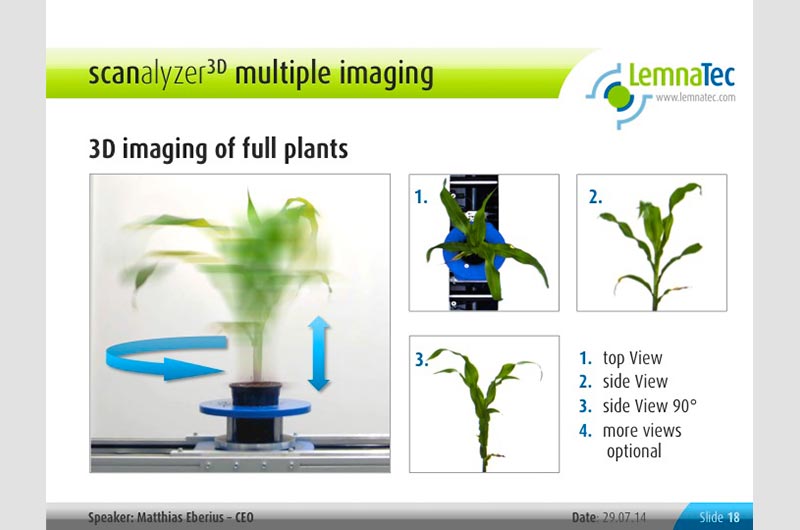 scanalyzer$^{3D}$ multiple imaging

LemnaTec
www.lemnatec.com

3D imaging of full plants

1.

2.

3.

1. top View
2. side View
3. side View 90°
4. more views optional

Speaker: Matthias Eberius – CEO

Date: 29.07.14

Slide 18